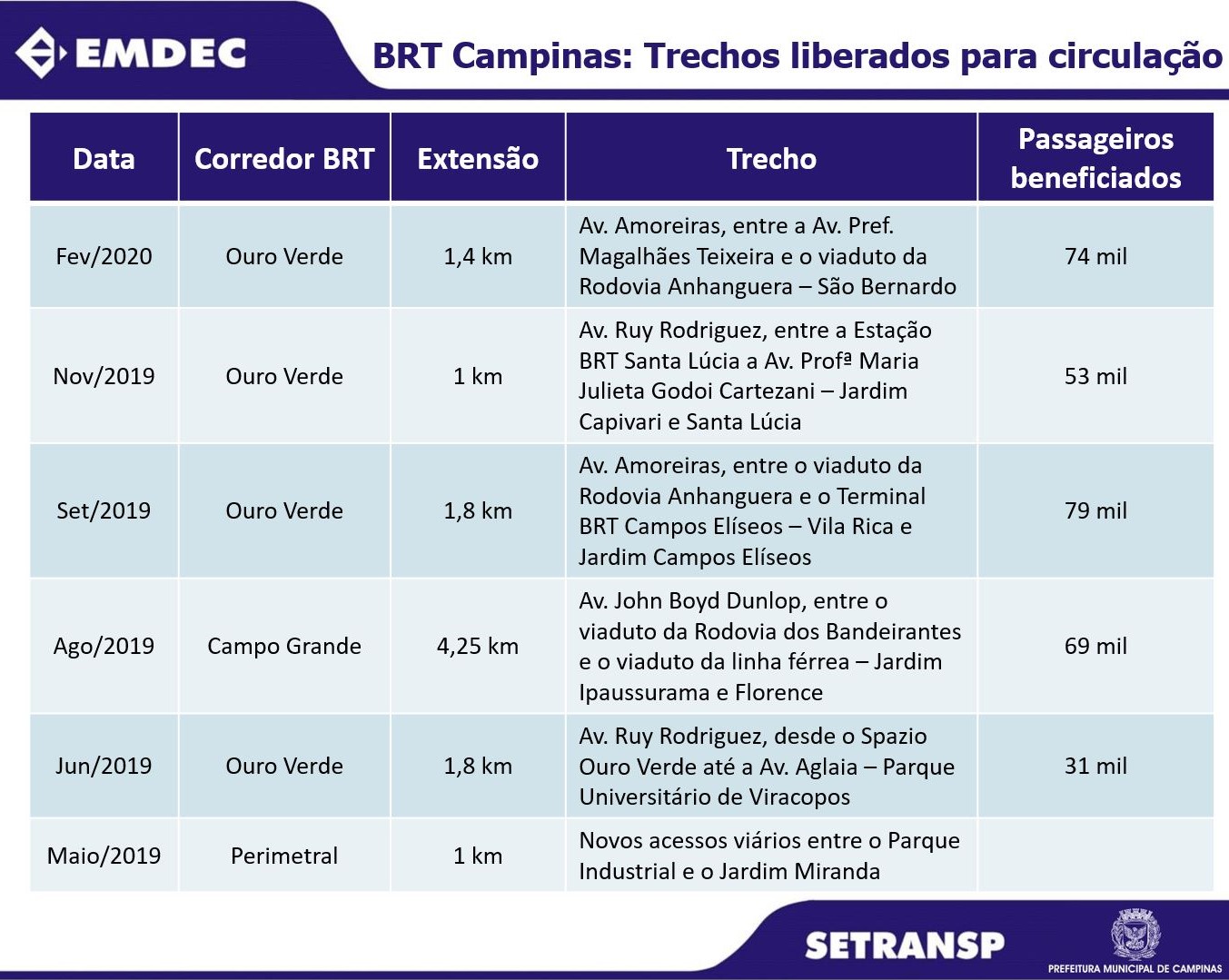 EMDEC

BRT Campinas: Trechos liberados para circulação

| Data | Corredor BRT | Extensão | Trecho | Passageiros beneficiados |
|---|---|---|---|---|
| Fev/2020 | Ouro Verde | 1,4 km | Av. Amoreiras, entre a Av. Pref. Magalhães Teixeira e o viaduto da Rodovia Anhanguera – São Bernardo | 74 mil |
| Nov/2019 | Ouro Verde | 1 km | Av. Ruy Rodriguez, entre a Estação BRT Santa Lúcia a Av. Profª Maria Julieta Godoi Cartezani – Jardim Capivari e Santa Lúcia | 53 mil |
| Set/2019 | Ouro Verde | 1,8 km | Av. Amoreiras, entre o viaduto da Rodovia Anhanguera e o Terminal BRT Campos Elíseos – Vila Rica e Jardim Campos Elíseos | 79 mil |
| Ago/2019 | Campo Grande | 4,25 km | Av. John Boyd Dunlop, entre o viaduto da Rodovia dos Bandeirantes e o viaduto da linha férrea – Jardim Ipaussurama e Florence | 69 mil |
| Jun/2019 | Ouro Verde | 1,8 km | Av. Ruy Rodriguez, desde o Spazio Ouro Verde até a Av. Aglaia – Parque Universitário de Viracopos | 31 mil |
| Maio/2019 | Perimetral | 1 km | Novos acessos viários entre o Parque Industrial e o Jardim Miranda | |

SETRANSP

PREFEITURA MUNICIPAL DE CAMPINAS